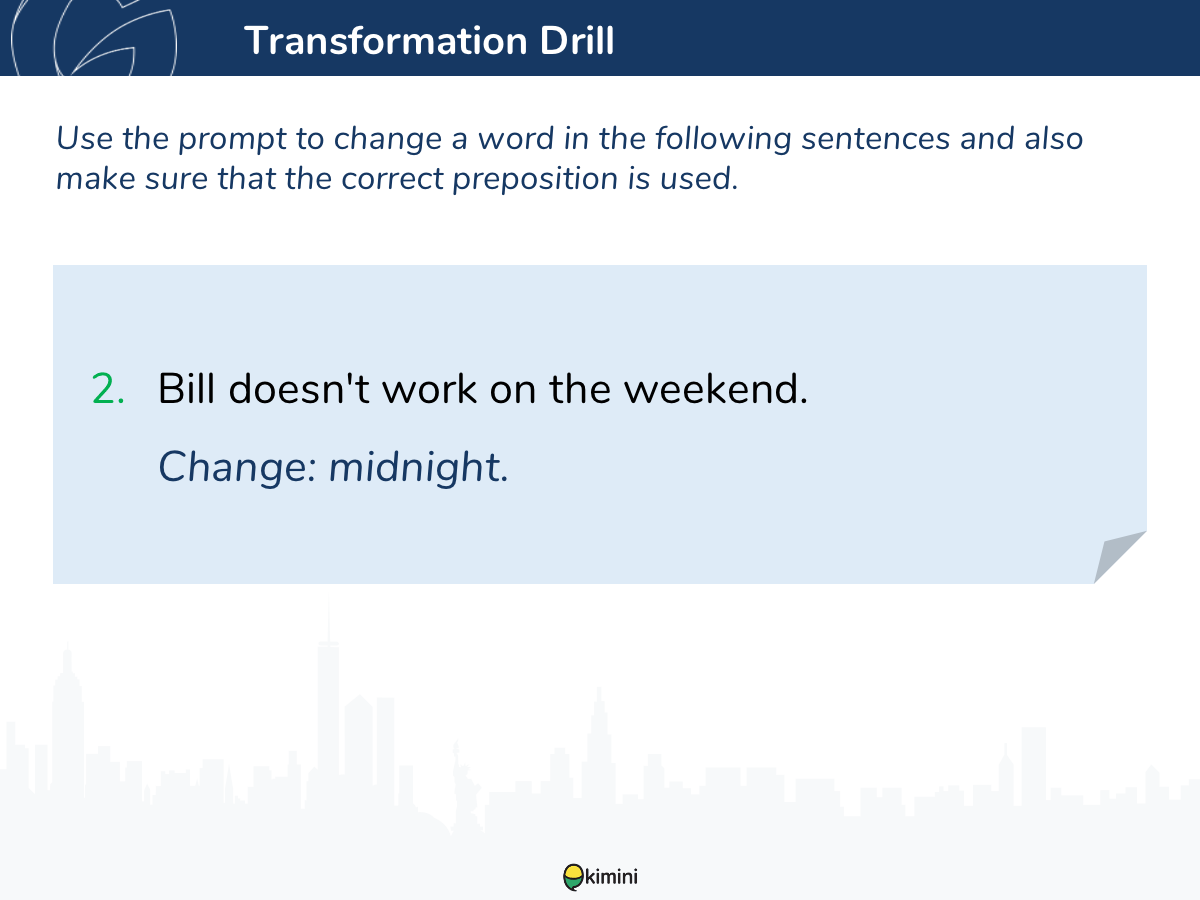 Transformation Drill

Use the prompt to change a word in the following sentences and also make sure that the correct preposition is used.

2. Bill doesn't work on the weekend.

Change: midnight.

kimini